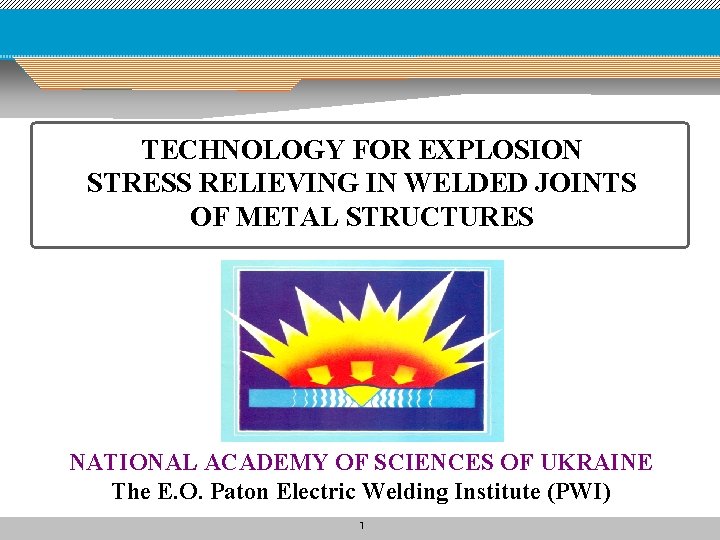 TECHNOLOGY FOR EXPLOSION STRESS RELIEVING IN WELDED JOINTS OF METAL STRUCTURES

NATIONAL ACADEMY OF SCIENCES OF UKRAINE
The E.O. Paton Electric Welding Institute (PWI)

1